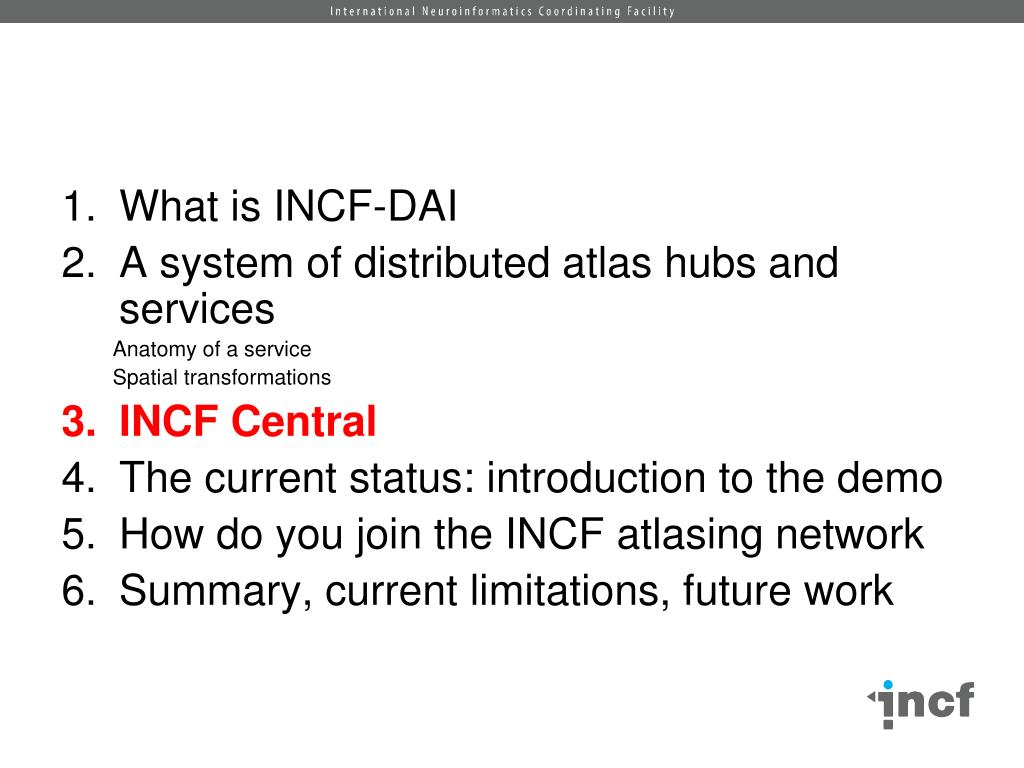 International Neuroinformatics Coordinating Facility

1. What is INCF-DAI
2. A system of distributed atlas hubs and services
Anatomy of a service
Spatial transformations
3. INCF Central
4. The current status: introduction to the demo
5. How do you join the INCF atlasing network
6. Summary, current limitations, future work

incf